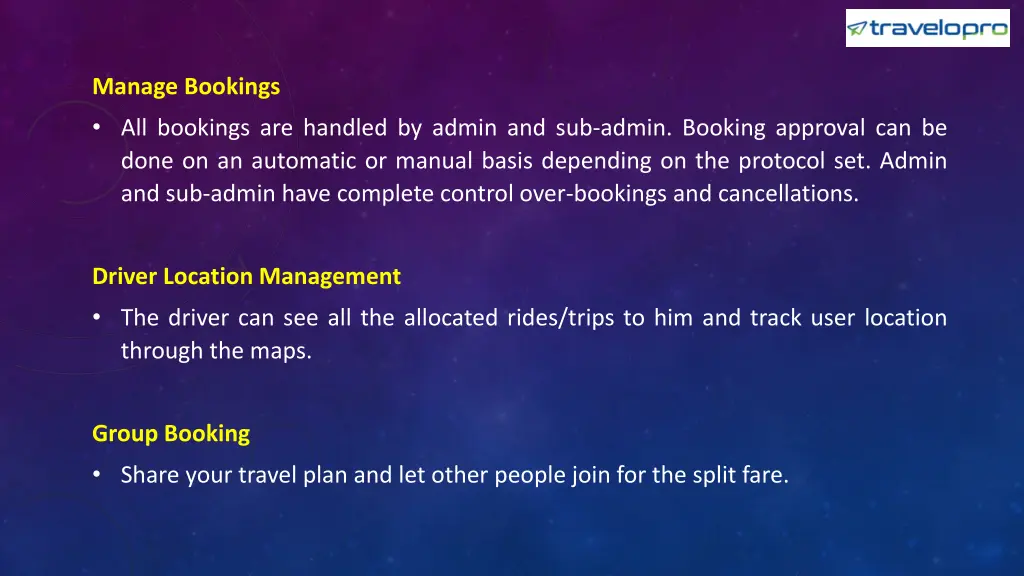 travelopro

Manage Bookings

• All bookings are handled by admin and sub-admin. Booking approval can be done on an automatic or manual basis depending on the protocol set. Admin and sub-admin have complete control over-bookings and cancellations.

Driver Location Management

• The driver can see all the allocated rides/trips to him and track user location through the maps.

Group Booking

• Share your travel plan and let other people join for the split fare.